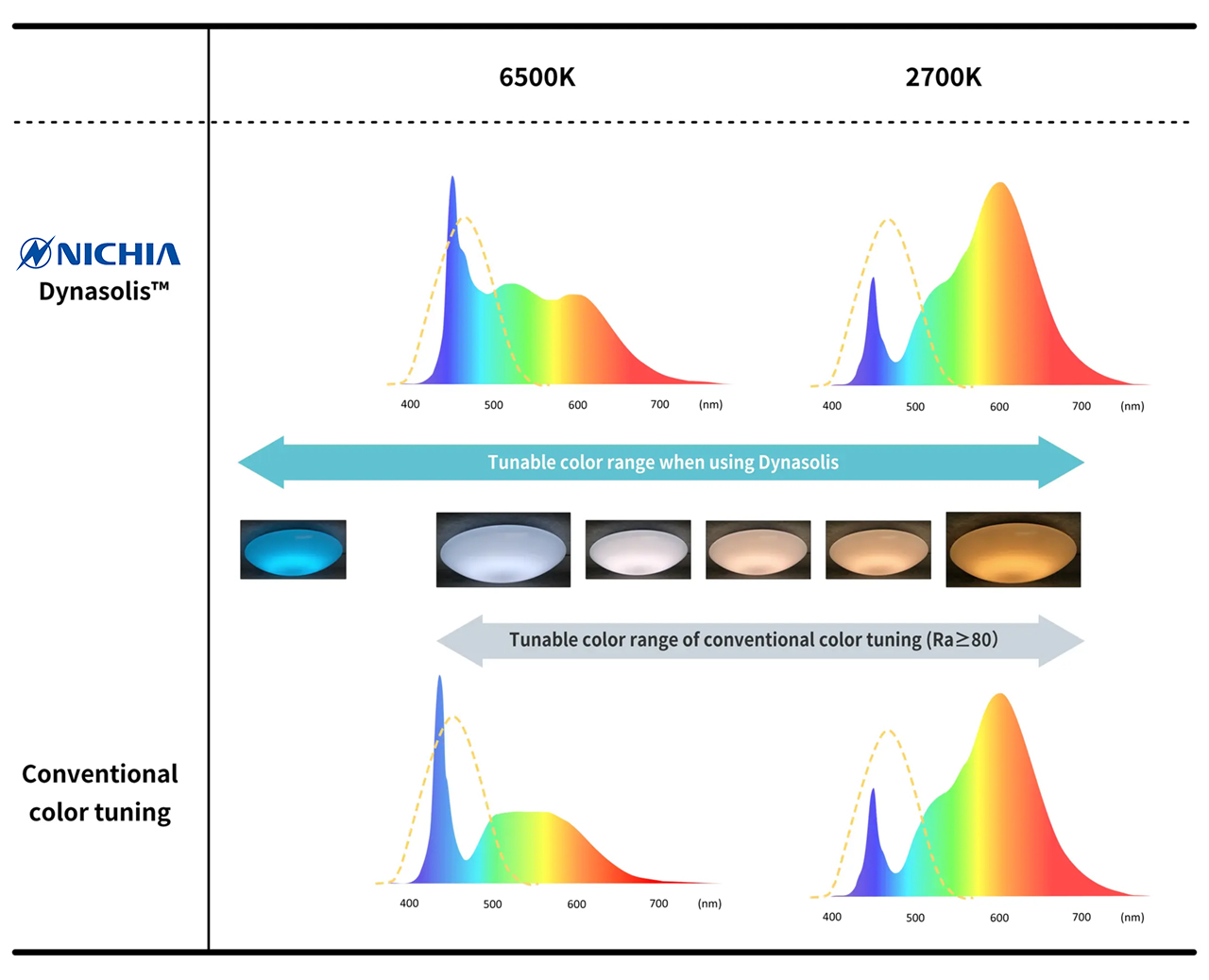 6500K

2700K

NICHIA
Dynasolis™

400 500 600 700 (nm)

400 500 600 700 (nm)

Tunable color range when using Dynasolis

Tunable color range of conventional color tuning (Ra≥80)

Conventional color tuning

400 500 600 700 (nm)

400 500 600 700 (nm)